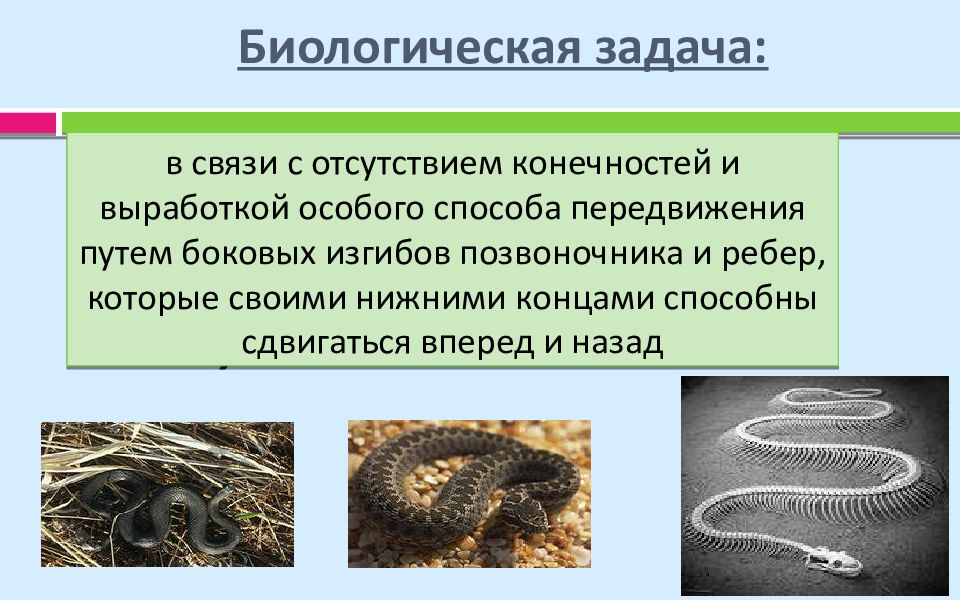 Биологическая задача:

в связи с отсутствием конечностей и выработкой особого способа передвижения путем боковых изгибов позвоночника и ребер, которые своими нижними концами способны сдвигаться вперед и назад